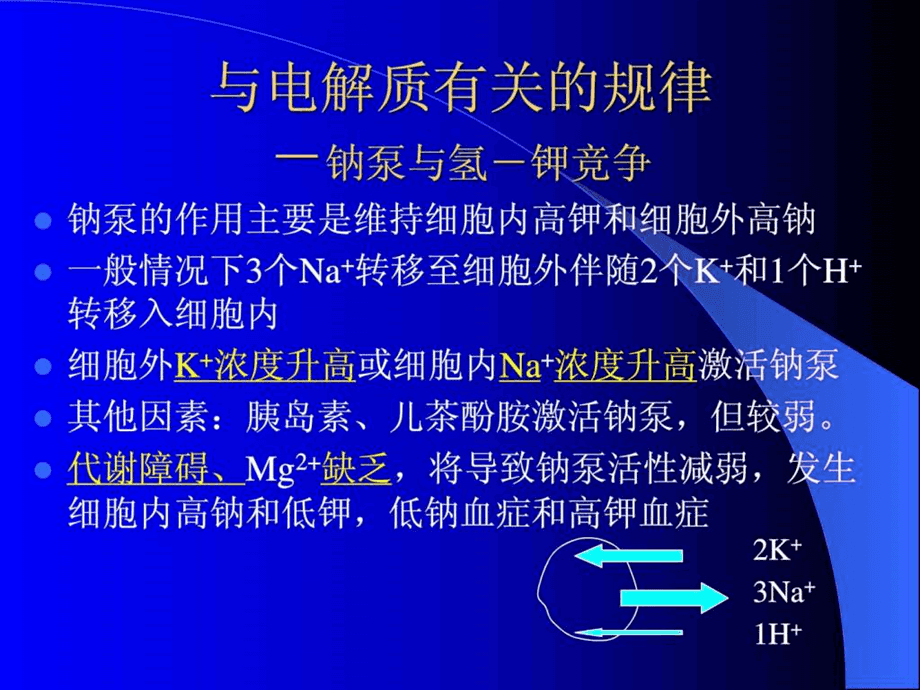 与电解质有关的规律

一钠泵与氢－钾竞争

- 钠泵的作用主要是维持细胞内高钾和细胞外高钠
- 一般情况下3个$Na^+$转移至细胞外伴随2个$K^+$和1个$H^+$转移入细胞内
- 细胞外$K^+$浓度升高或细胞内$Na^+$浓度升高激活钠泵
- 其他因素：胰岛素、儿茶酚胺激活钠泵，但较弱。
- 代谢障碍、$Mg^{2+}$缺乏，将导致钠泵活性减弱，发生细胞内高钠和低钾，低钠血症和高钾血症

$2K^+$
$3Na^+$
$1H^+$